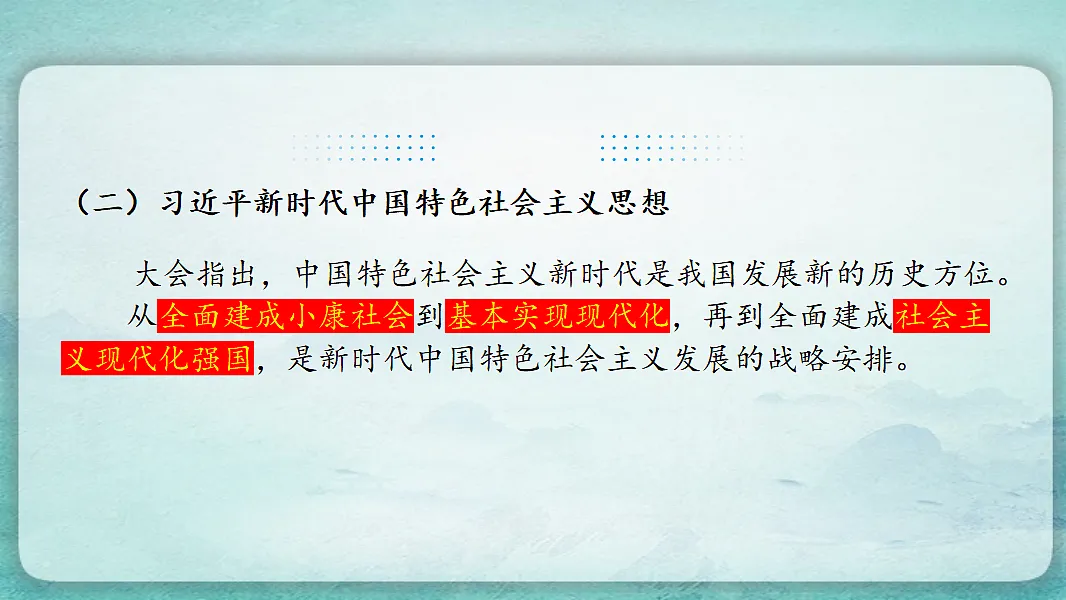 （二）习近平新时代中国特色社会主义思想

大会指出，中国特色社会主义新时代是我国发展新的历史方位。

从全面建成小康社会到基本实现现代化，再到全面建成社会主义现代化强国，是新时代中国特色社会主义发展的战略安排。